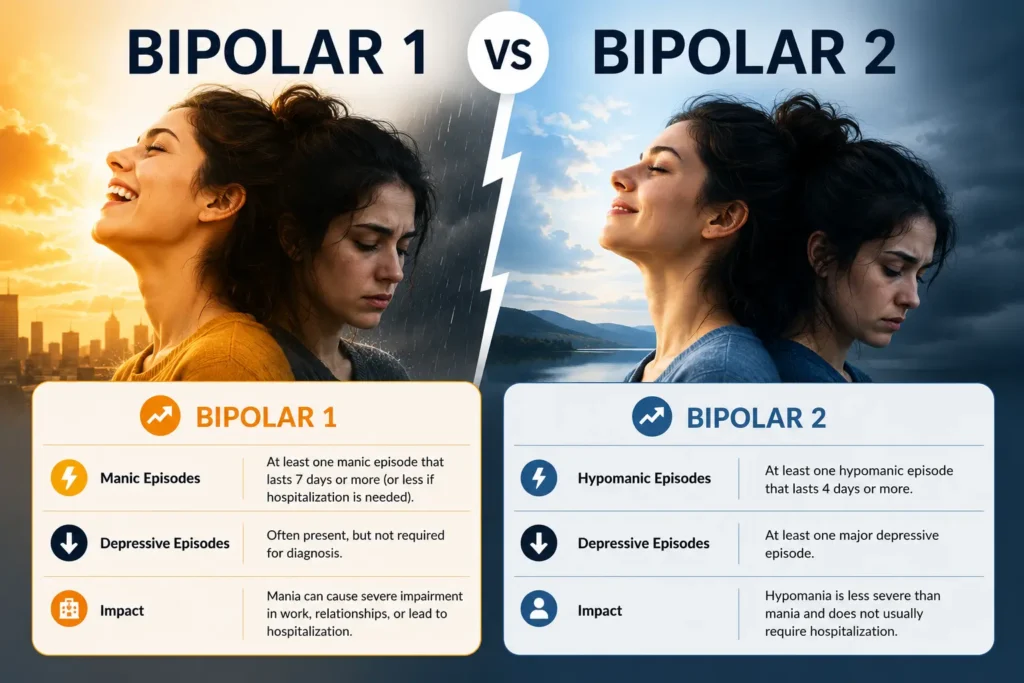 BIPOLAR 1 VS BIPOLAR 2

BIPOLAR 1

| | |
|---|---|
| Manic Episodes | At least one manic episode that lasts 7 days or more (or less if hospitalization is needed). |
| Depressive Episodes | Often present, but not required for diagnosis. |
| Impact | Mania can cause severe impairment in work, relationships, or lead to hospitalization. |

BIPOLAR 2

| | |
|---|---|
| Hypomanic Episodes | At least one hypomanic episode that lasts 4 days or more. |
| Depressive Episodes | At least one major depressive episode. |
| Impact | Hypomania is less severe than mania and does not usually require hospitalization. |